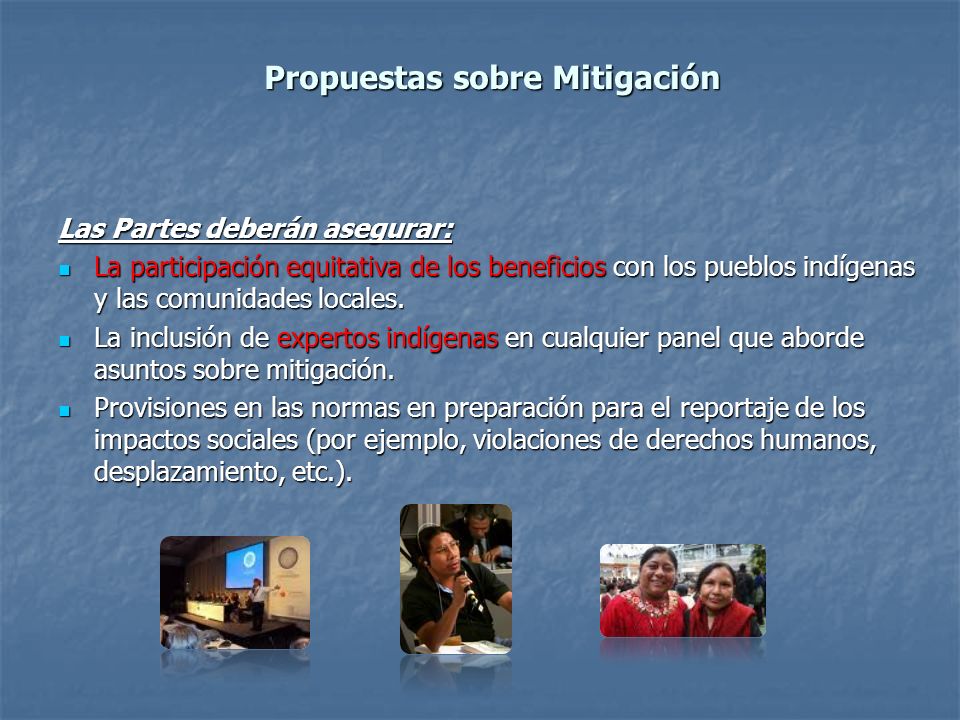 Propuestas sobre Mitigación

Las Partes deberán asegurar:

- La participación equitativa de los beneficios con los pueblos indígenas y las comunidades locales.
- La inclusión de expertos indígenas en cualquier panel que aborde asuntos sobre mitigación.
- Provisiones en las normas en preparación para el reportaje de los impactos sociales (por ejemplo, violaciones de derechos humanos, desplazamiento, etc.).